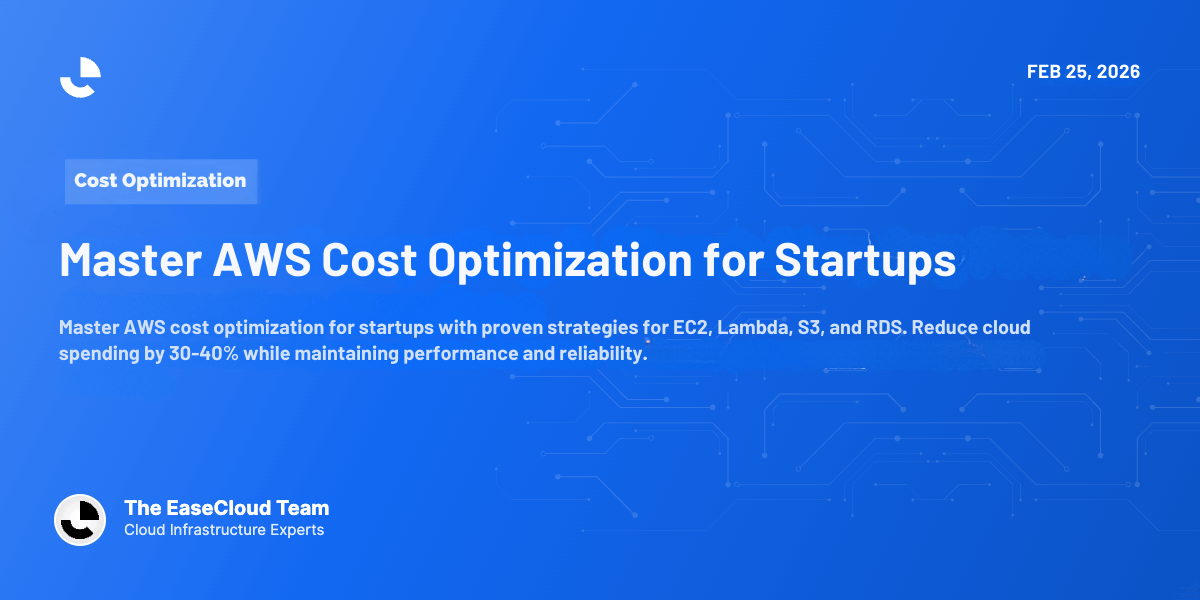 FEB 25, 2026

Cost Optimization

Master AWS Cost Optimization for Startups

Master AWS cost optimization for startups with proven strategies for EC2, Lambda, S3, and RDS. Reduce cloud spending by 30-40% while maintaining performance and reliability.

The EaseCloud Team
Cloud Infrastructure Experts